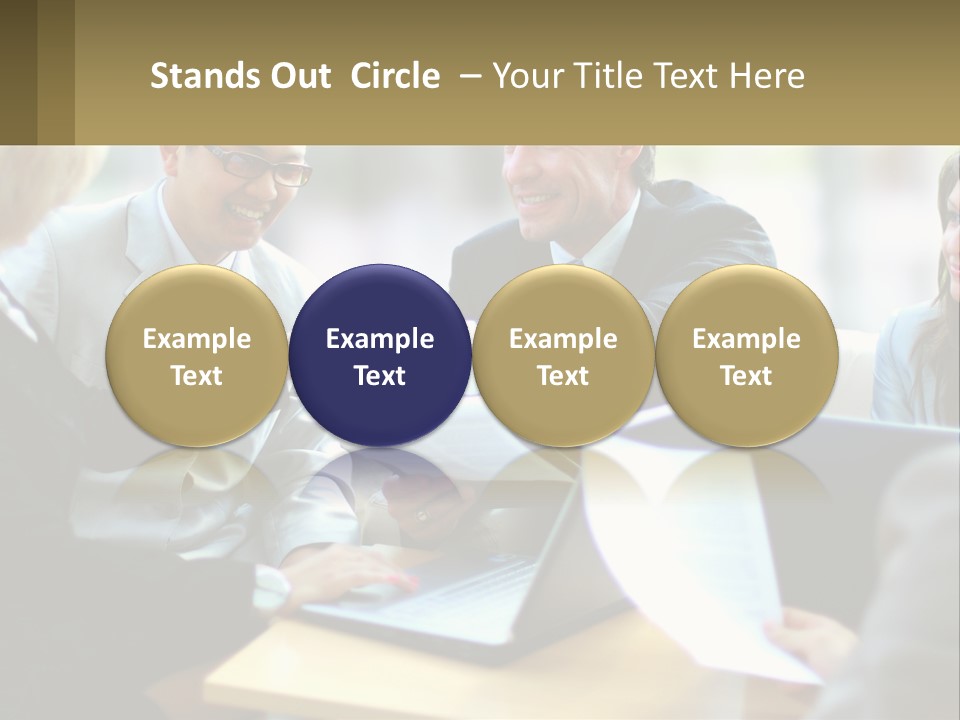 Stands Out Circle – Your Title Text Here

Example Text

Example Text

Example Text

Example Text